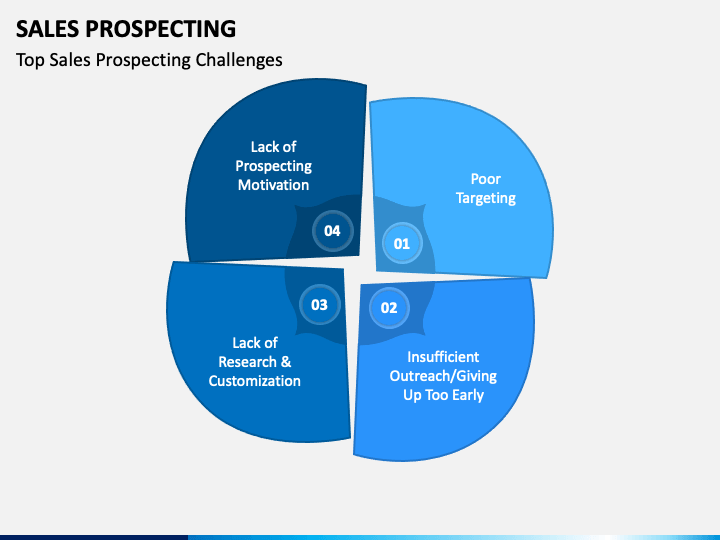 SALES PROSPECTING
Top Sales Prospecting Challenges

01
Poor Targeting

02
Insufficient Outreach/Giving Up Too Early

03
Lack of Research & Customization

04
Lack of Prospecting Motivation